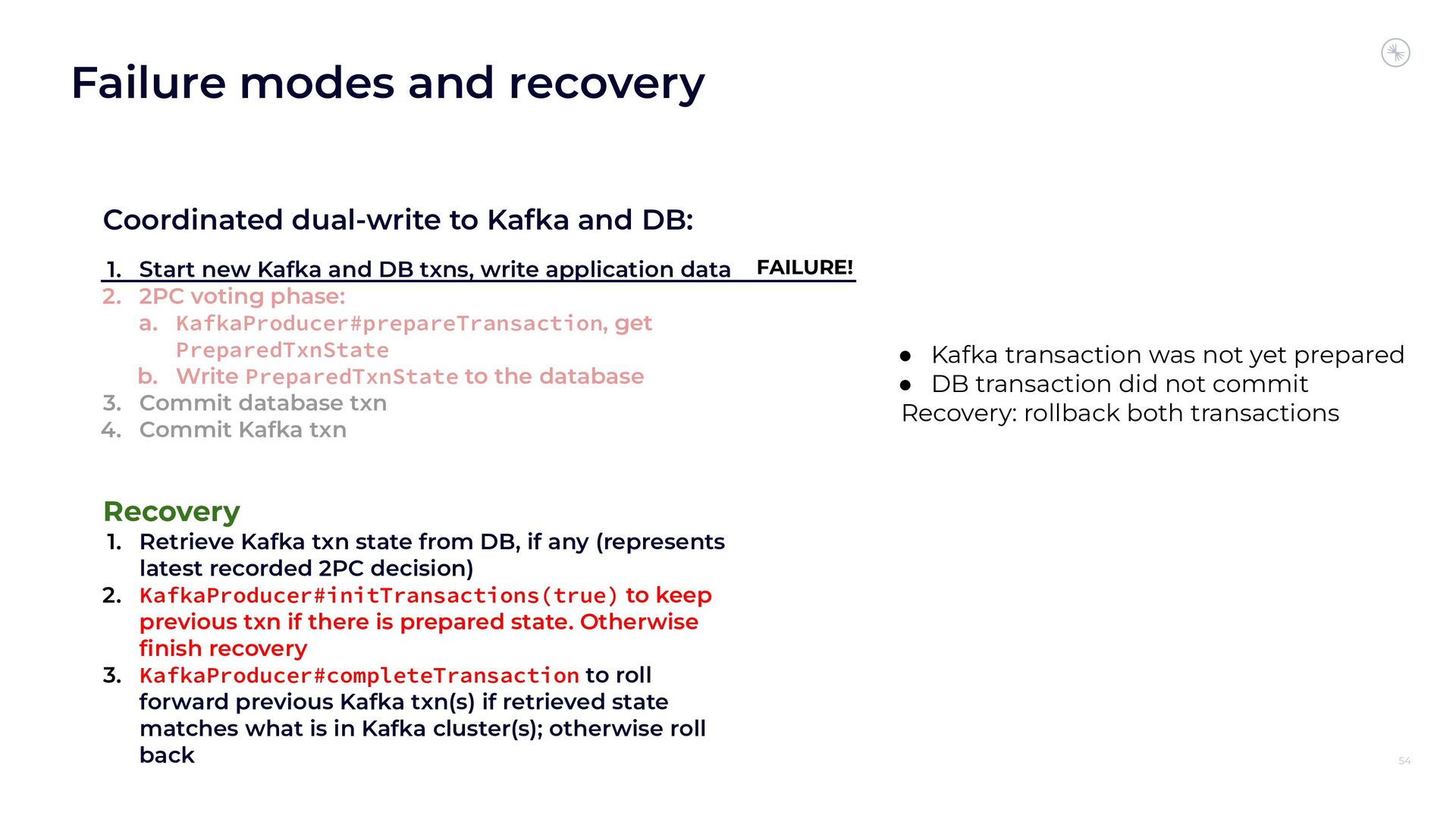 Failure modes and recovery

Coordinated dual-write to Kafka and DB:

1. Start new Kafka and DB txns, write application data FAILURE!
2. 2PC voting phase:
a. KafkaProducer#prepareTransaction, get PreparedTxnState
b. Write PreparedTxnState to the database
3. Commit database txn
4. Commit Kafka txn

Recovery
1. Retrieve Kafka txn state from DB, if any (represents latest recorded 2PC decision)
2. KafkaProducer#initTransactions(true) to keep previous txn if there is prepared state. Otherwise finish recovery
3. KafkaProducer#completeTransaction to roll forward previous Kafka txn(s) if retrieved state matches what is in Kafka cluster(s); otherwise roll back

● Kafka transaction was not yet prepared
● DB transaction did not commit
Recovery: rollback both transactions

54